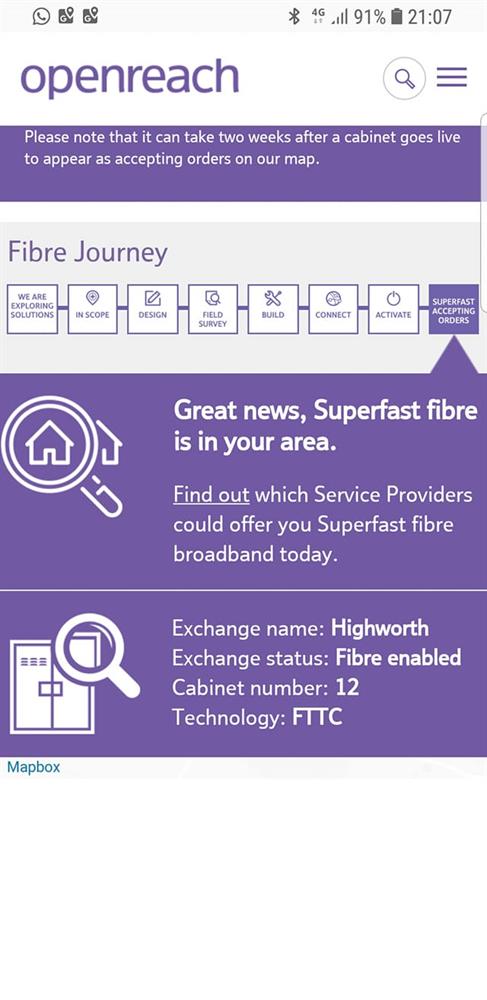 4G 91% 21:07

openreach

Please note that it can take two weeks after a cabinet goes live to appear as accepting orders on our map.

Fibre Journey

WE ARE EXPLORING SOLUTIONS
IN SCOPE
DESIGN
FIELD SURVEY
BUILD
CONNECT
ACTIVATE
SUPERFAST ACCEPTING ORDERS

Great news, Superfast fibre is in your area.

Find out which Service Providers could offer you Superfast fibre broadband today.

Exchange name: Highworth
Exchange status: Fibre enabled
Cabinet number: 12
Technology: FTTC

Mapbox